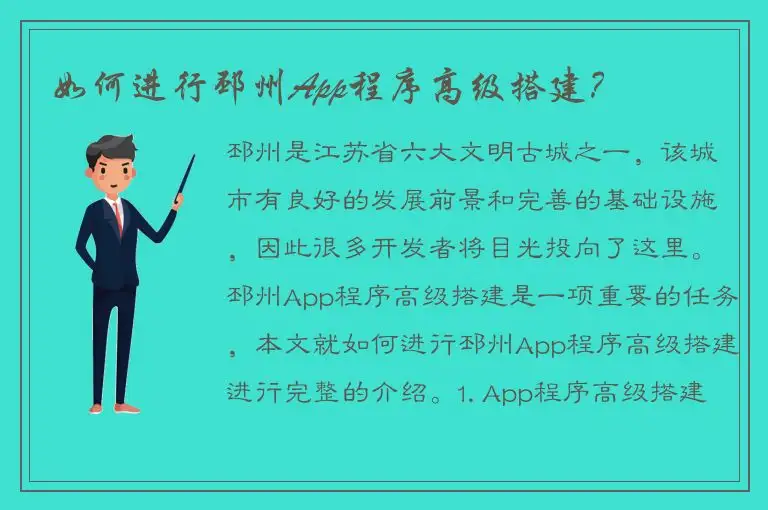 如何进行邳州App程序高级搭建?

邳州是江苏省六大文明古城之一，该城市有良好的发展前景和完善的基础设施，因此很多开发者将目光投向了这里。邳州App程序高级搭建是一项重要的任务，本文就如何进行邳州App程序高级搭建进行完整的介绍。1. App程序高级搭建